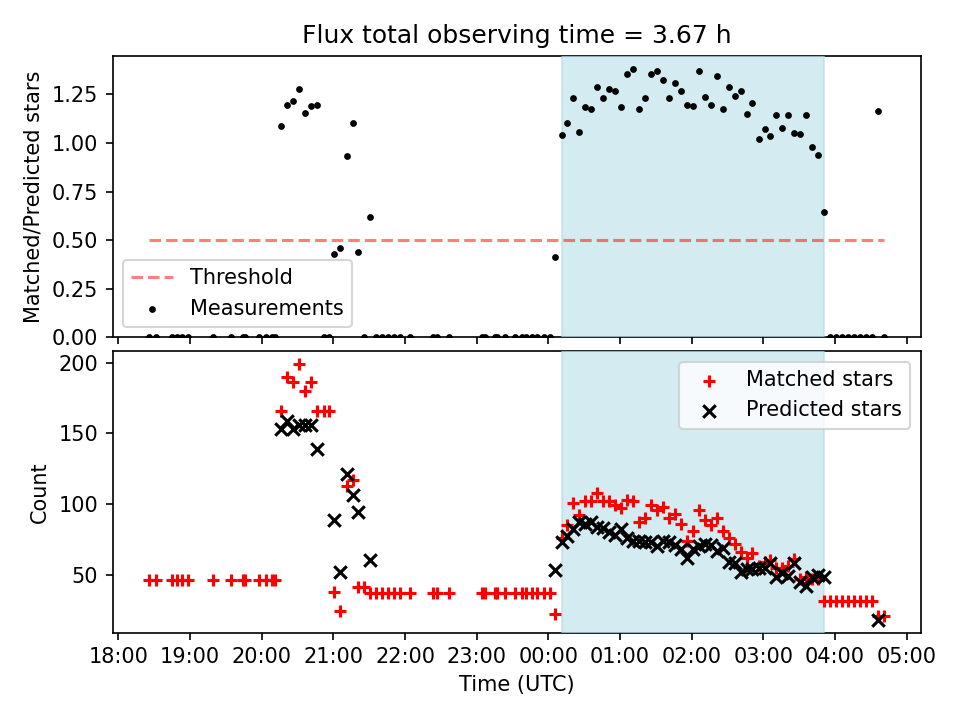 Flux total observing time = 3.67 h

Matched/Predicted stars

1.25
1.00
0.75
0.50
0.25
0.00

Threshold
Measurements

Count

200
150
100
50

Matched stars
Predicted stars

18:00 19:00 20:00 21:00 22:00 23:00 00:00 01:00 02:00 03:00 04:00 05:00

Time (UTC)